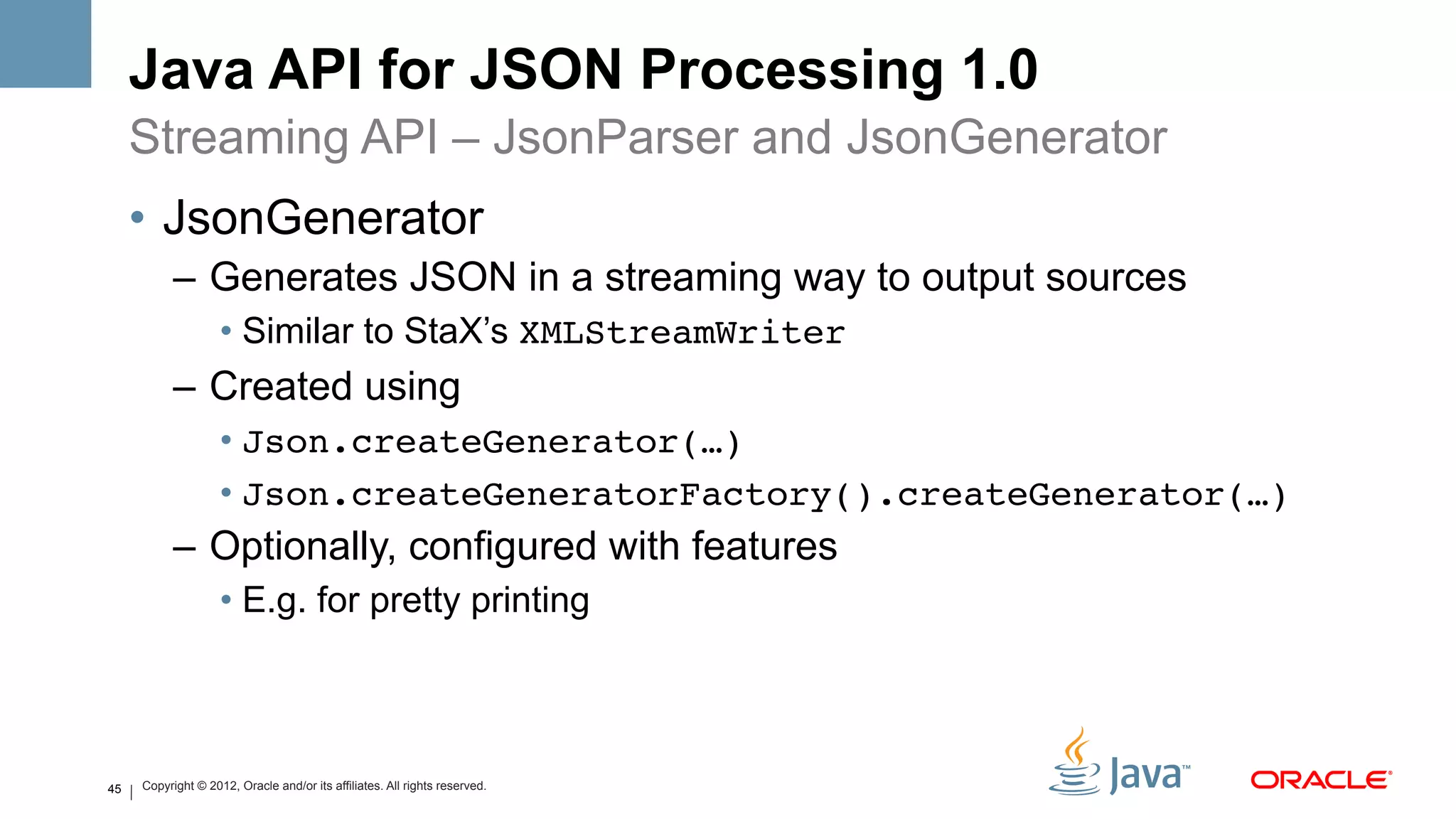 Java API for JSON Processing 1.0

Streaming API – JsonParser and JsonGenerator

• JsonGenerator

– Generates JSON in a streaming way to output sources

• Similar to StaX's XMLStreamWriter

– Created using

• Json.createGenerator(…)

• Json.createGeneratorFactory().createGenerator(…)

– Optionally, configured with features

• E.g. for pretty printing

45 | Copyright © 2012, Oracle and/or its affiliates. All rights reserved.

Java™

ORACLE®